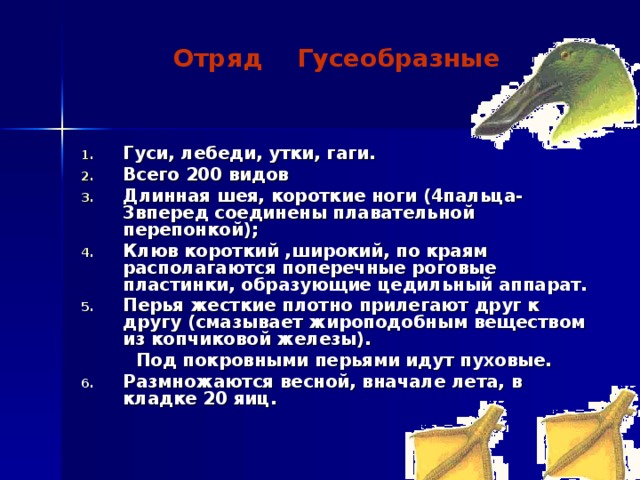 Отряд Гусеобразные

1. Гуси, лебеди, утки, гаги.
2. Всего 200 видов
3. Длинная шея, короткие ноги (4пальца-3вперед соединены плавательной перепонкой);
4. Клюв короткий ,широкий, по краям располагаются поперечные роговые пластинки, образующие цедильный аппарат.
5. Перья жесткие плотно прилегают друг к другу (смазывает жироподобным веществом из копчиковой железы).

Под покровными перьями идут пуховые.
6. Размножаются весной, вначале лета, в кладке 20 яиц.